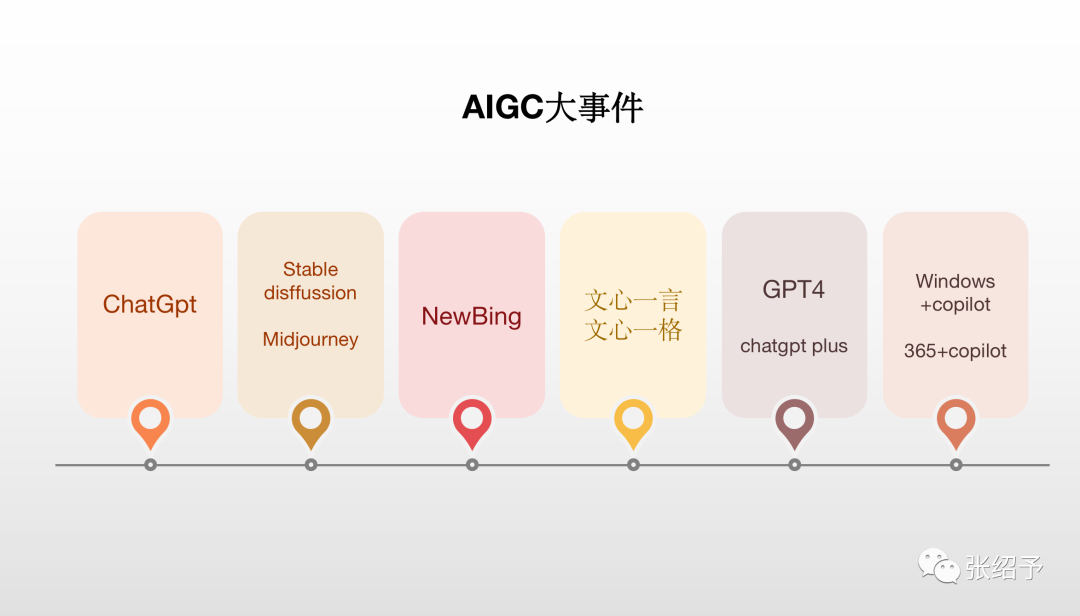 AIGC大事件

ChatGpt

Stable disffussion

Midjourney

NewBing

文心一言
文心一格

GPT4

chatgpt plus

Windows +copilot

365+copilot

张绍予